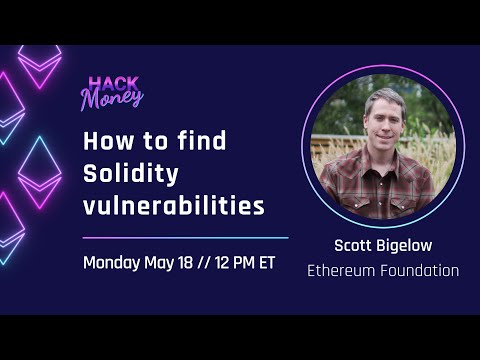 HACK Money

How to find Solidity vulnerabilities

Monday May 18 // 12 PM ET

Scott Bigelow
Ethereum Foundation